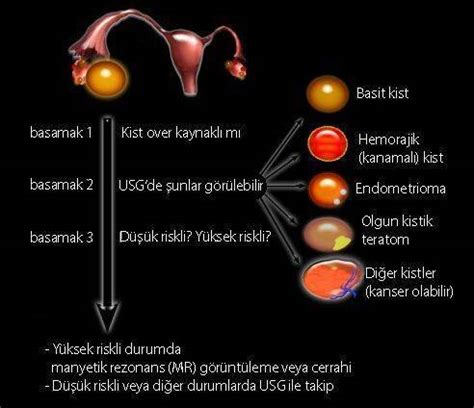 basamak 1 Kist over kaynaklı mı

basamak 2 USG'de şunlar görülebilir

basamak 3 Düşük riskli? Yüksek riskli?

Basit kist

Hemorajik (kanamalı) kist

Endometrioma

Olgun kistik teratom

Diğer kistler (kanser olabilir)

- Yüksek riskli durumda manyetik rezonans (MR) görüntüleme veya cerrahi
- Düşük riskli veya diğer durumlarda USG ile takip